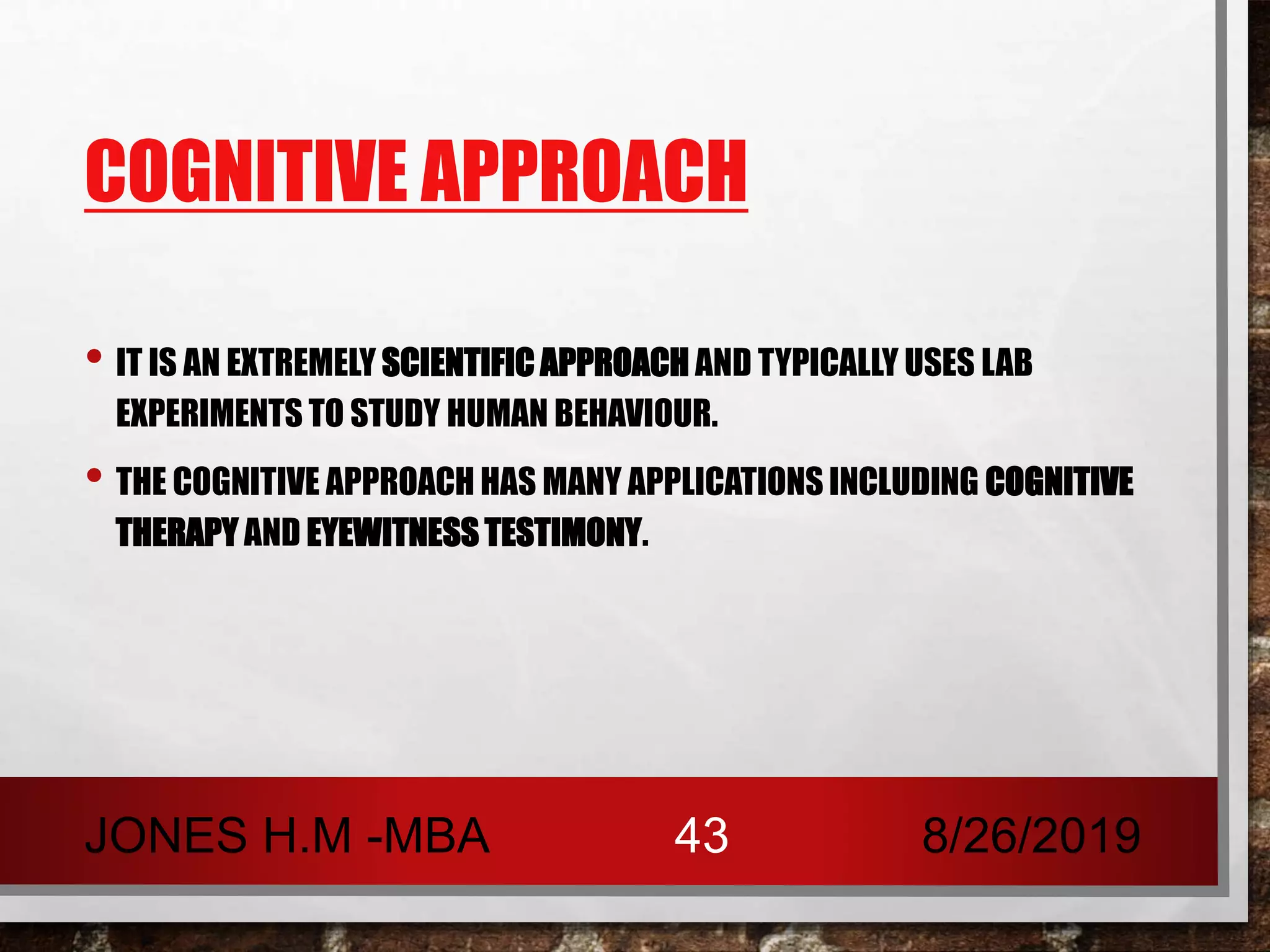 COGNITIVE APPROACH

• IT IS AN EXTREMELY SCIENTIFIC APPROACH AND TYPICALLY USES LAB EXPERIMENTS TO STUDY HUMAN BEHAVIOUR.

• THE COGNITIVE APPROACH HAS MANY APPLICATIONS INCLUDING COGNITIVE THERAPY AND EYEWITNESS TESTIMONY.

JONES H.M -MBA

43

8/26/2019